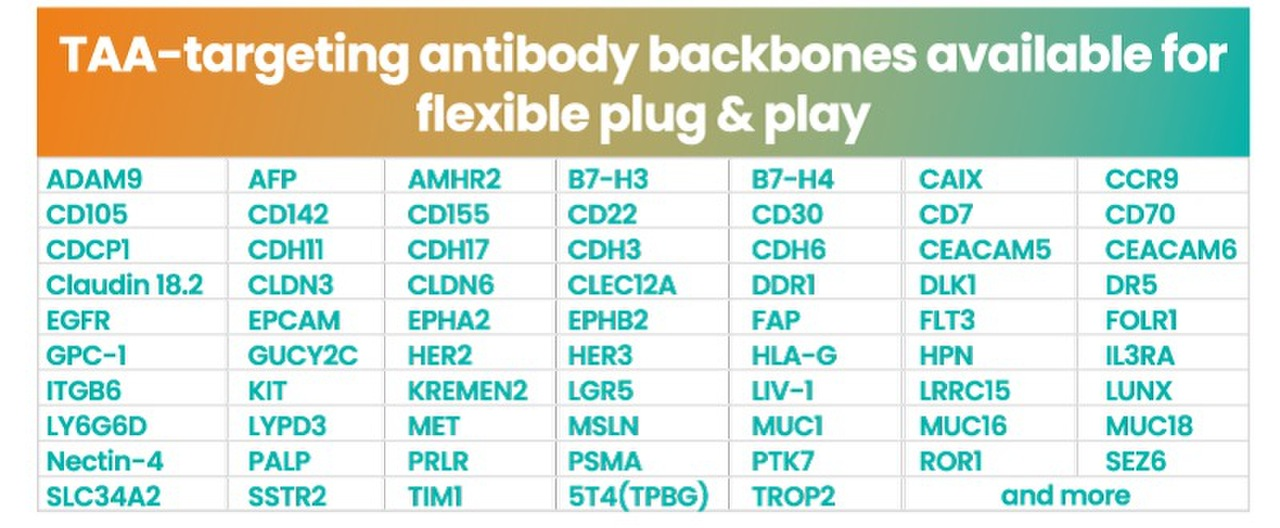 TAA-targeting antibody backbones available for flexible plug & play

| ADAM9 | AFP | AMHR2 | B7-H3 | B7-H4 | CAIX | CCR9 |
|---|---|---|---|---|---|---|
| CD105 | CD142 | CD155 | CD22 | CD30 | CD7 | CD70 |
| CDCP1 | CDH11 | CDH17 | CDH3 | CDH6 | CEACAM5 | CEACAM6 |
| Claudin 18.2 | CLDN3 | CLDN6 | CLEC12A | DDR1 | DLK1 | DR5 |
| EGFR | EPCAM | EPHA2 | EPHB2 | FAP | FLT3 | FOLR1 |
| GPC-1 | GUCY2C | HER2 | HER3 | HLA-G | HPN | IL3RA |
| ITGB6 | KIT | KREMEN2 | LGR5 | LIV-1 | LRRC15 | LUNX |
| LY6G6D | LYPD3 | MET | MSLN | MUC1 | MUC16 | MUC18 |
| Nectin-4 | PALP | PRLR | PSMA | PTK7 | ROR1 | SEZ6 |
| SLC34A2 | SSTR2 | TIM1 | 5T4(TPBG) | TROP2 | and more | |